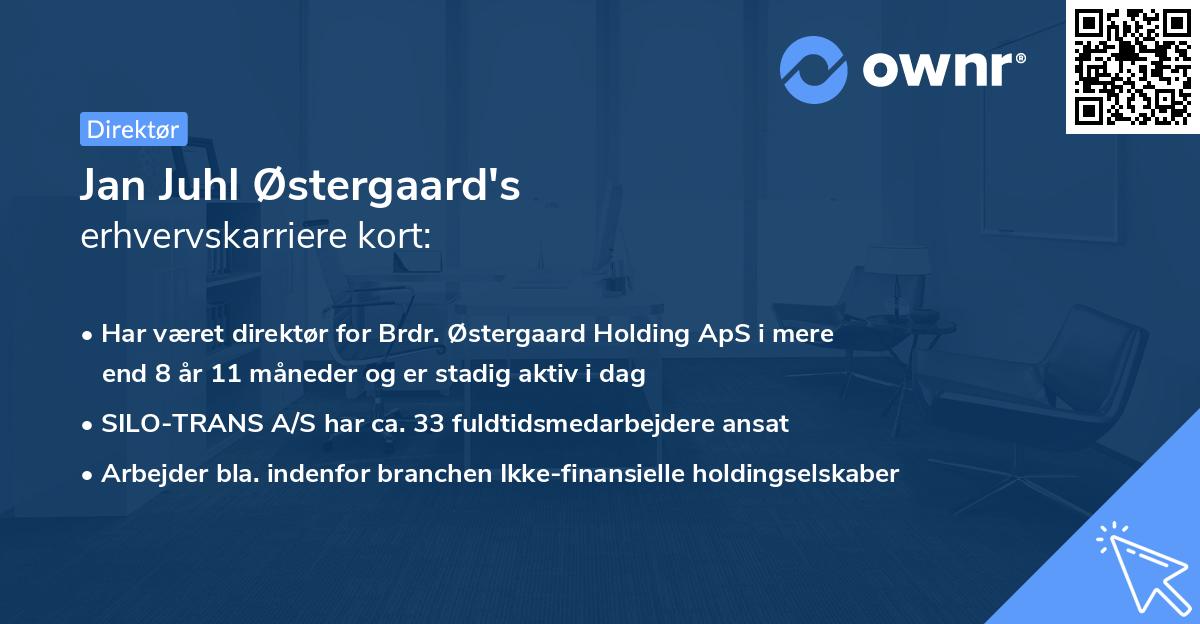 ownr®

Direktør

Jan Juhl Østergaard's
erhvervskarriere kort:

• Har været direktør for Brdr. Østergaard Holding ApS i mere end 8 år 11 måneder og er stadig aktiv i dag
• SILO-TRANS A/S har ca. 33 fuldtidsmedarbejdere ansat
• Arbejder bla. indenfor branchen Ikke-finansielle holdingselskaber